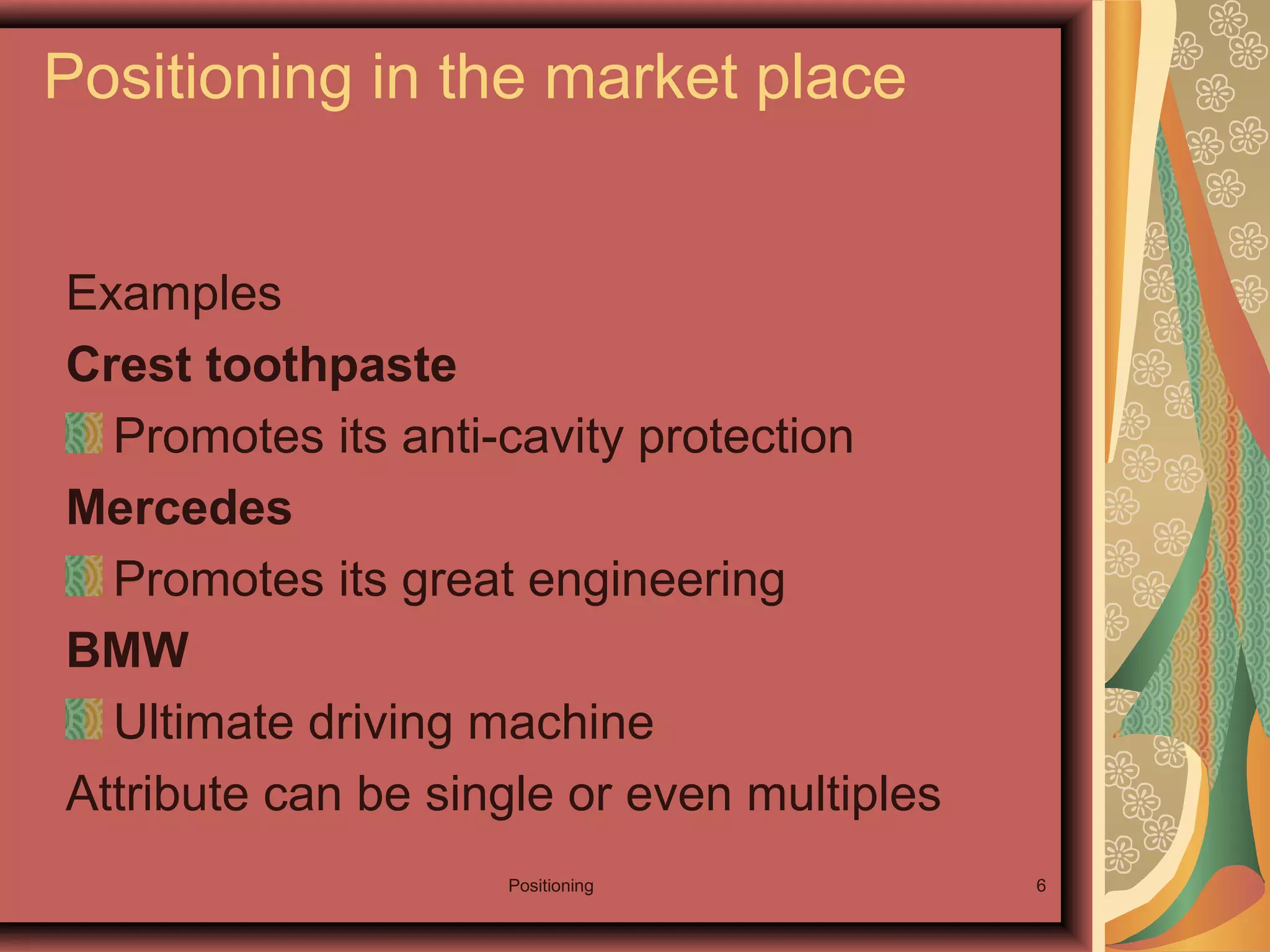 Positioning in the market place

Examples

Crest toothpaste

Promotes its anti-cavity protection

Mercedes

Promotes its great engineering

BMW

Ultimate driving machine

Attribute can be single or even multiples

Positioning

6